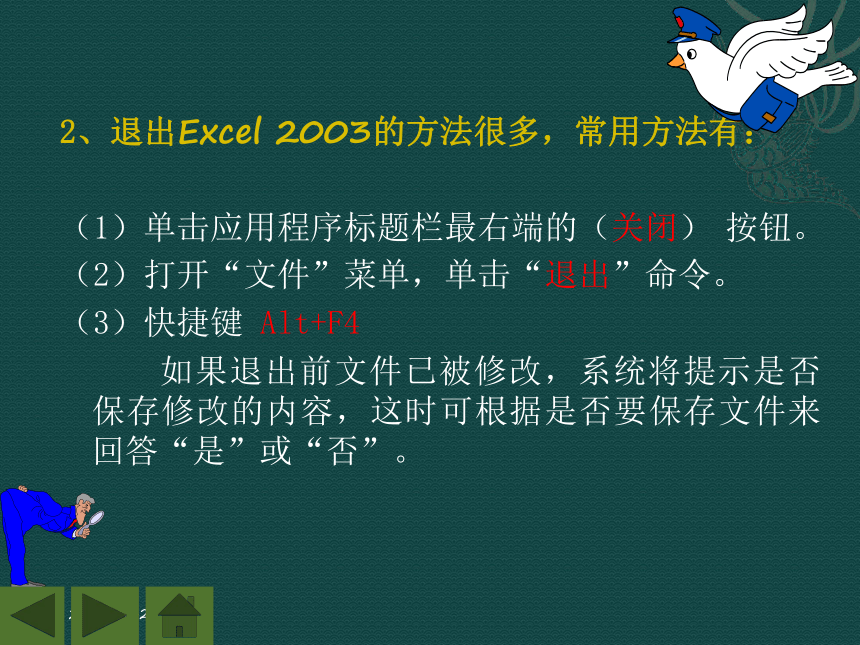 2、退出Excel 2003的方法很多，常用方法有：

（1）单击应用程序标题栏最右端的（关闭） 按钮。
（2）打开“文件”菜单，单击“退出”命令。
（3）快捷键 Alt+F4

如果退出前文件已被修改，系统将提示是否保存修改的内容，这时可根据是否要保存文件来回答“是”或“否”。